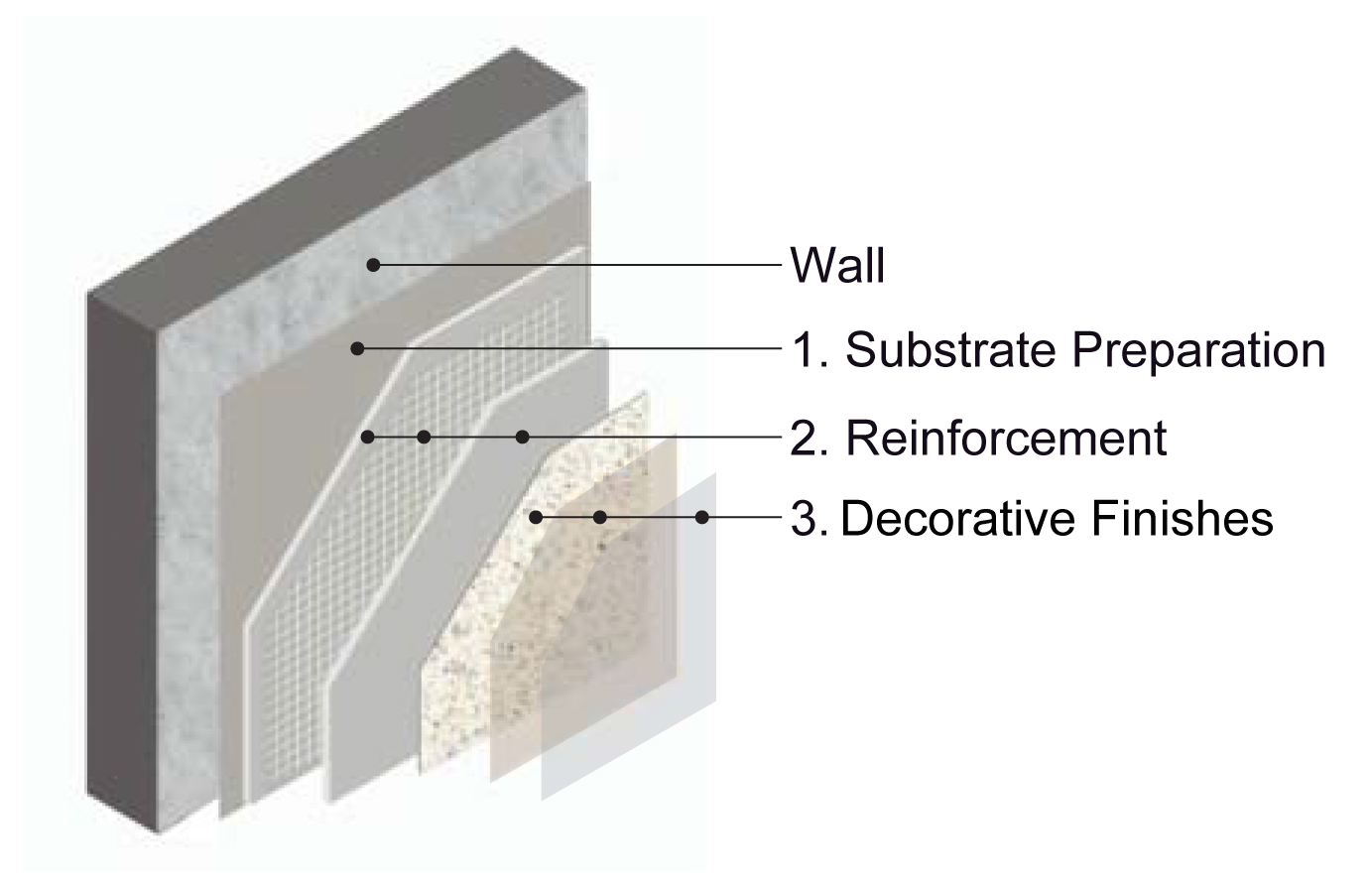 Wall
1. Substrate Preparation
2. Reinforcement
3. Decorative Finishes